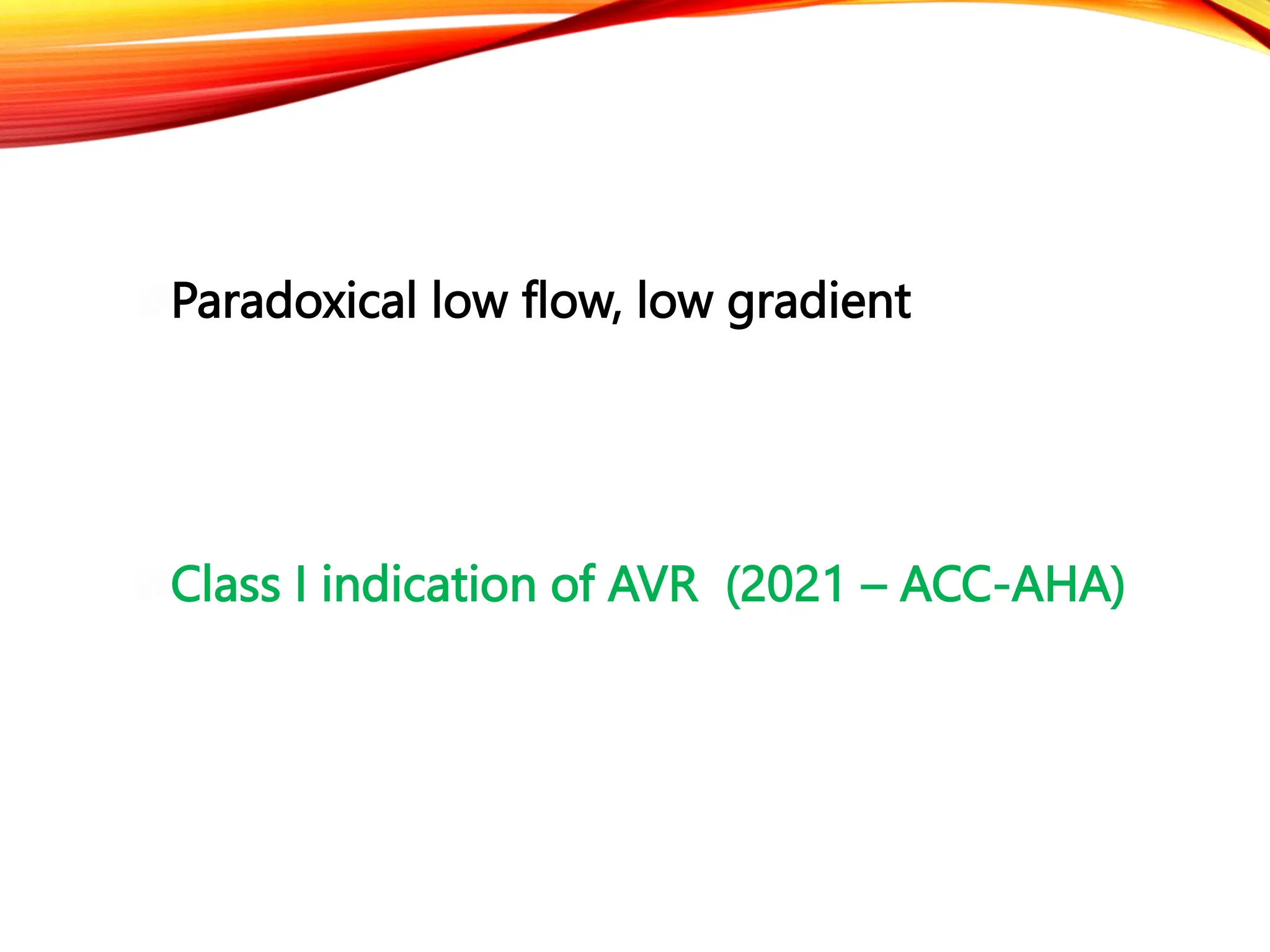 Paradoxical low flow, low gradient

Class I indication of AVR (2021 – ACC-AHA)